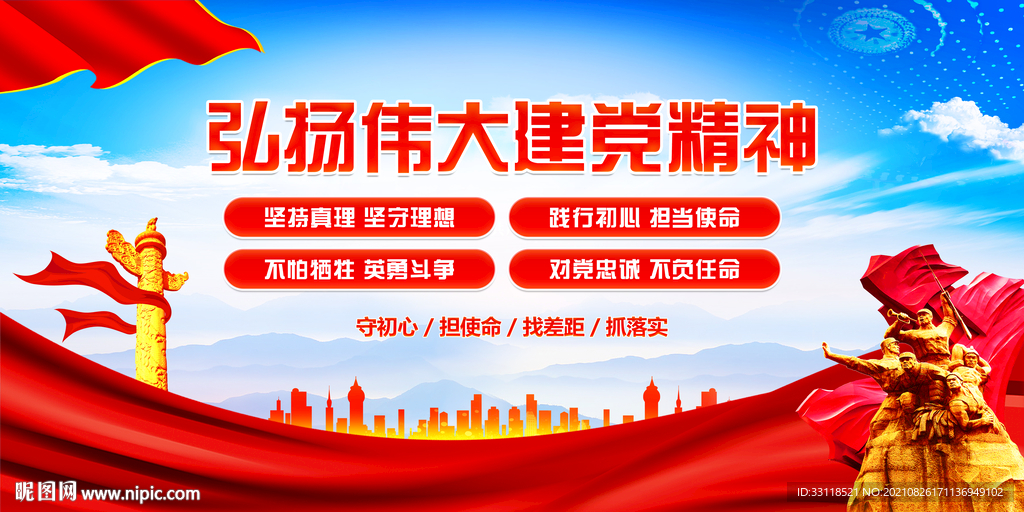 弘扬伟大建党精神

坚持真理 坚守理想

践行初心 担当使命

不怕牺牲 英勇斗争

对党忠诚 不负任命

守初心 / 担使命 / 找差距 / 抓落实

昵图网 www.nipic.com

ID:33118521 NO:20210826171136949102